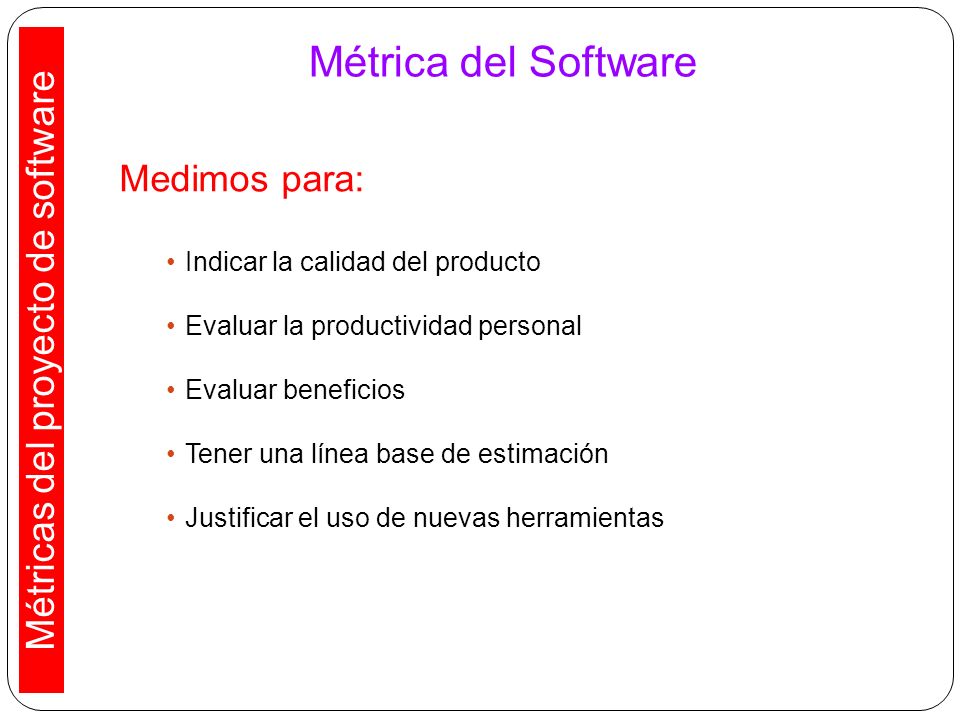 Métricas del proyecto de software

Métrica del Software

Medimos para:

• Indicar la calidad del producto
• Evaluar la productividad personal
• Evaluar beneficios
• Tener una línea base de estimación
• Justificar el uso de nuevas herramientas